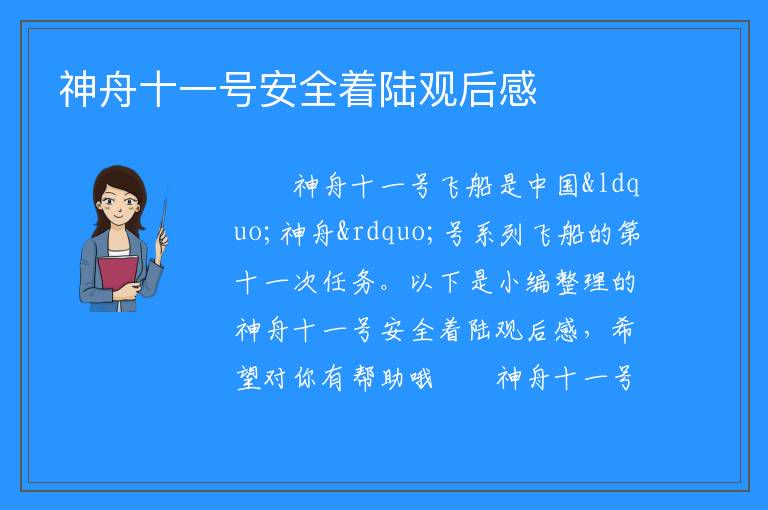 神舟十一号安全着陆观后感

神舟十一号飞船是中国&ldquo;神舟&rdquo;号系列飞船的第十一次任务。以下是小编整理的神舟十一号安全着陆观后感，希望对你有帮助哦　　神舟十一号